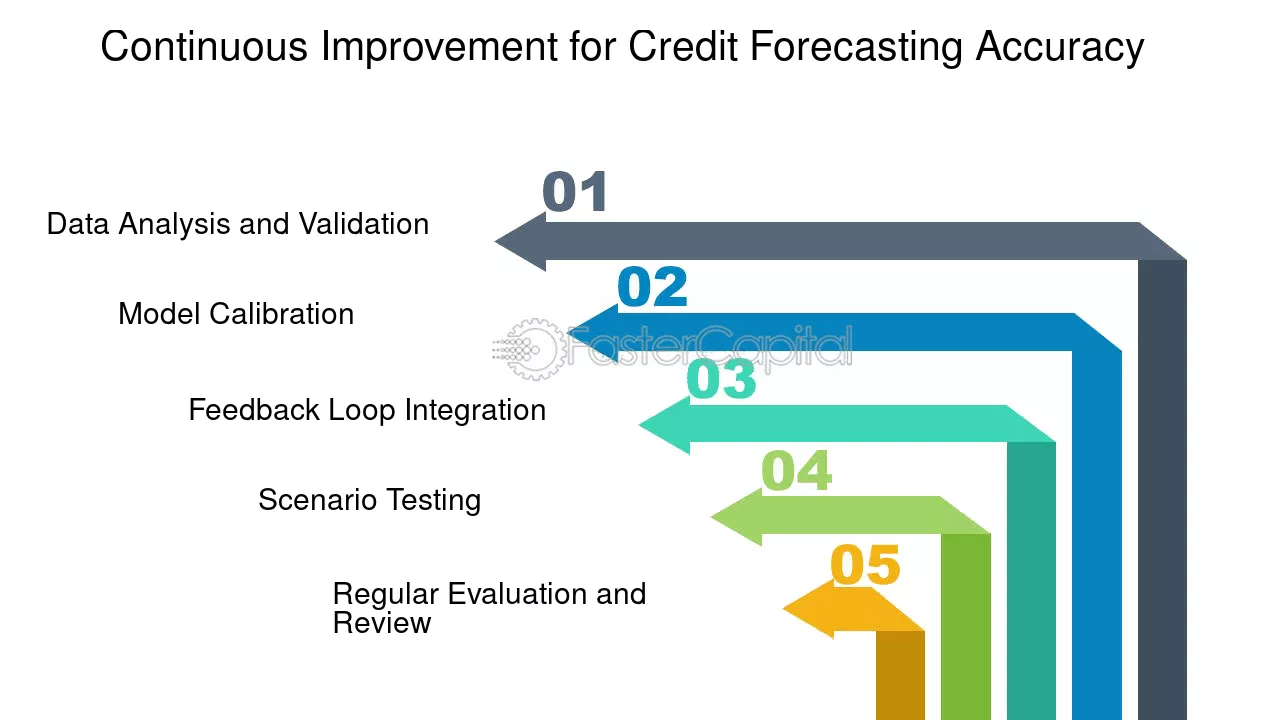 Continuous Improvement for Credit Forecasting Accuracy

01

Data Analysis and Validation

02

Model Calibration

03

Feedback Loop Integration

04

Scenario Testing

05

Regular Evaluation and Review

FasterCapital